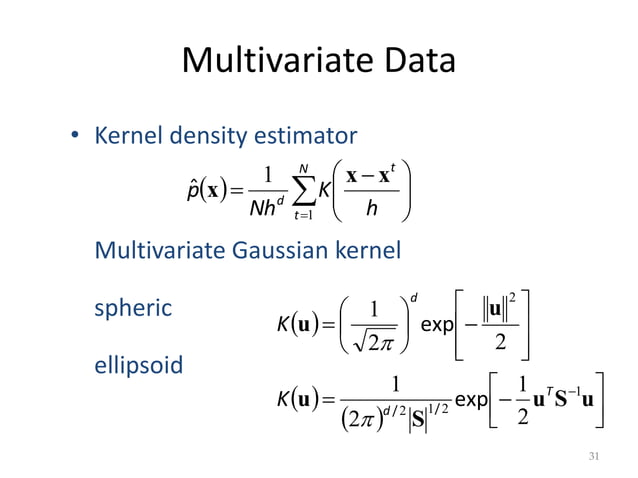 Multivariate Data

• Kernel density estimator

$\hat{p}(\mathbf{x}) = \frac{1}{Nh^d} \sum_{t=1}^{N} K\left(\frac{\mathbf{x} - \mathbf{x}^t}{h}\right)$

Multivariate Gaussian kernel

spheric

$K(\mathbf{u}) = \left(\frac{1}{\sqrt{2\pi}}\right)^d \exp\left[-\frac{\|\mathbf{u}\|^2}{2}\right]$

ellipsoid

$K(\mathbf{u}) = \frac{1}{(2\pi)^{d/2}|\mathbf{S}|^{1/2}} \exp\left[-\frac{1}{2}\mathbf{u}^T\mathbf{S}^{-1}\mathbf{u}\right]$

31